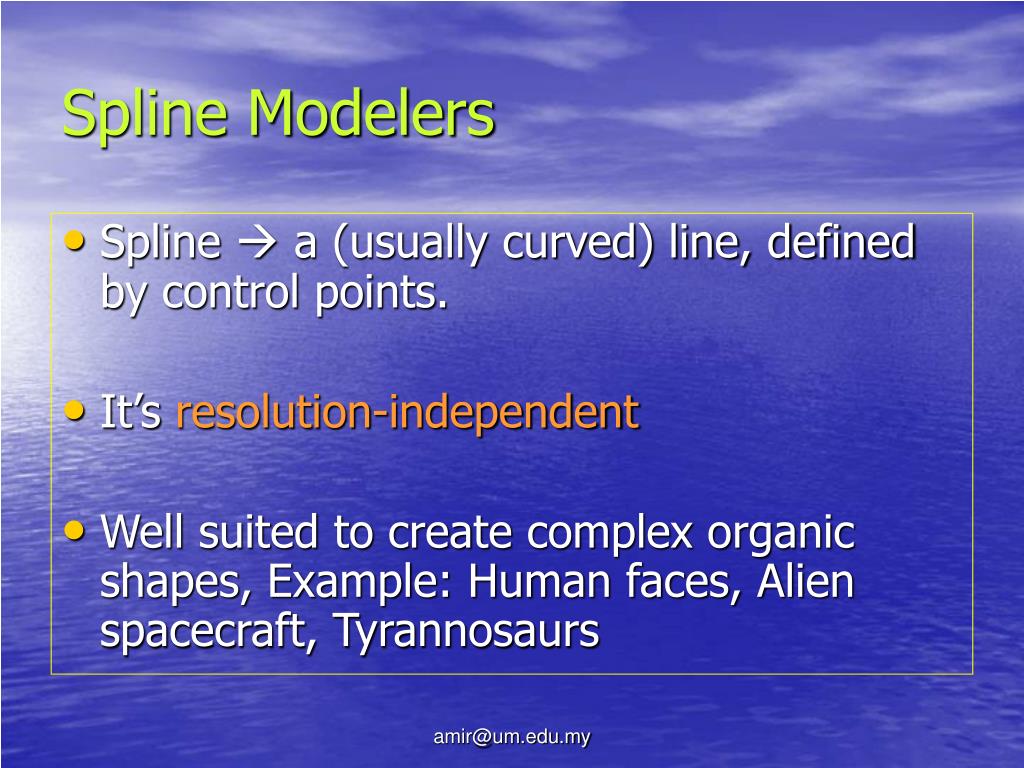 Spline Modelers

• Spline → a (usually curved) line, defined by control points.

• It's resolution-independent

• Well suited to create complex organic shapes, Example: Human faces, Alien spacecraft, Tyrannosaurs

amir@um.edu.my